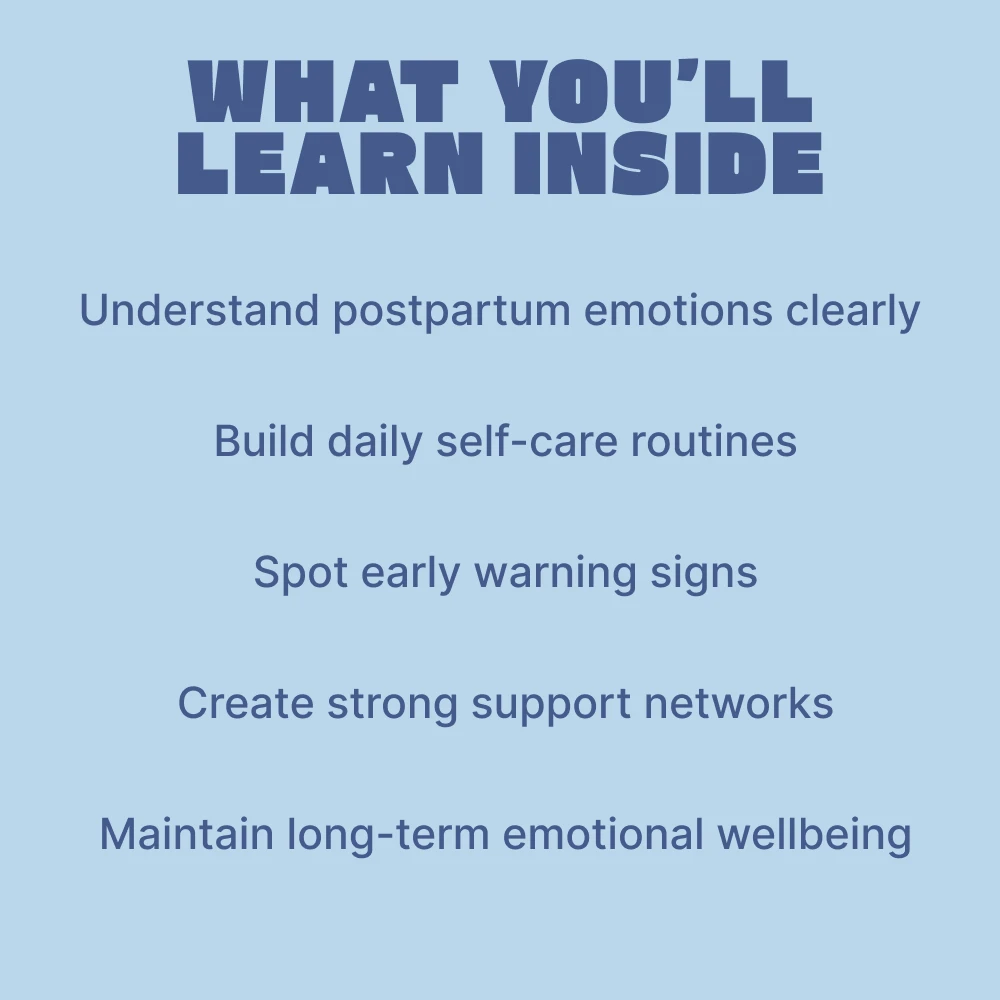 WHAT YOU'LL LEARN INSIDE

Understand postpartum emotions clearly

Build daily self-care routines

Spot early warning signs

Create strong support networks

Maintain long-term emotional wellbeing